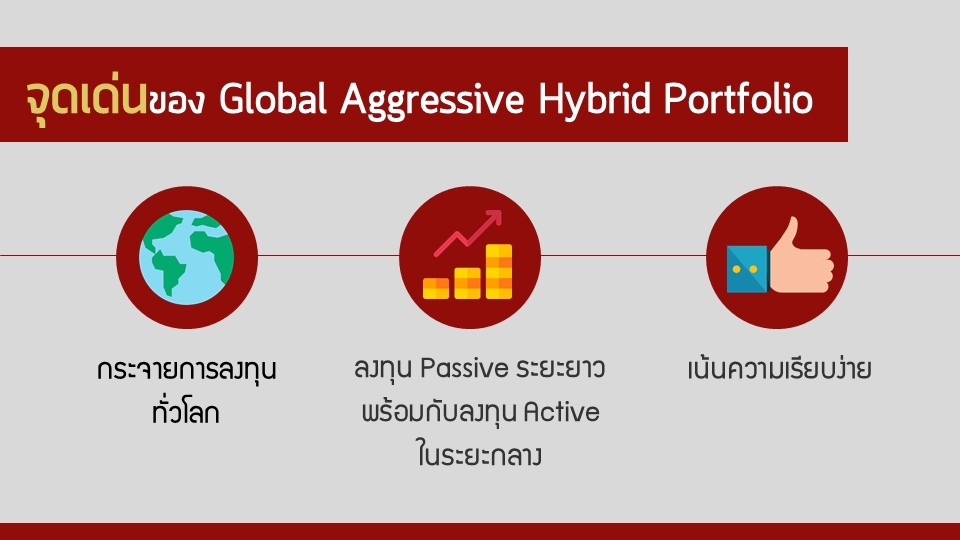 จุดเด่นของ Global Aggressive Hybrid Portfolio

กระจายการลงทุนทั่วโลก

ลงทุน Passive ระยะยาว พร้อมกับลงทุน Active ในระยะกลาง

เน้นความเรียบง่าย